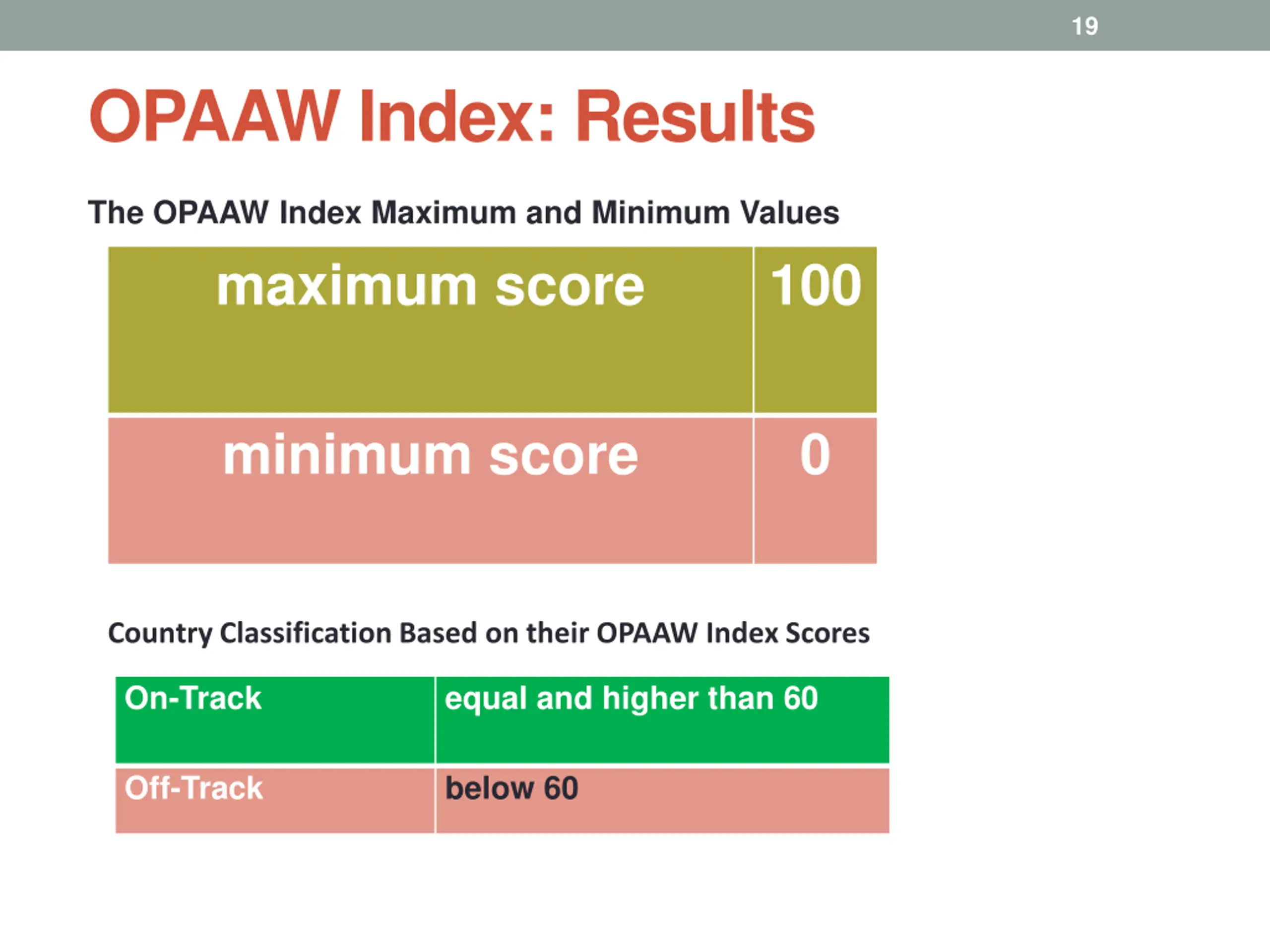 19

OPAAW Index: Results

The OPAAW Index Maximum and Minimum Values

| maximum score | 100 |
|---|---|
| minimum score | 0 |

Country Classification Based on their OPAAW Index Scores

| On-Track | equal and higher than 60 |
|---|---|
| Off-Track | below 60 |